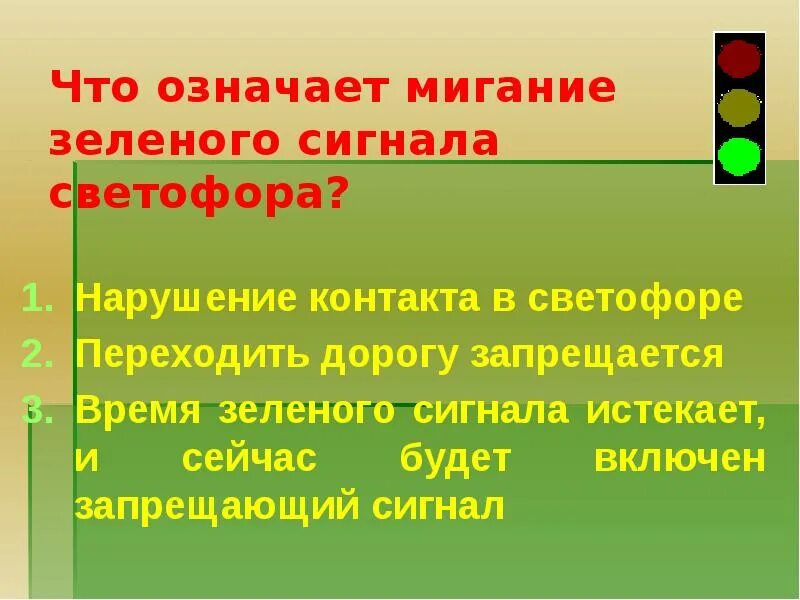 Что означает мигание зеленого сигнала светофора?

1. Нарушение контакта в светофоре
2. Переходить дорогу запрещается
3. Время зеленого сигнала истекает, и сейчас будет включен запрещающий сигнал